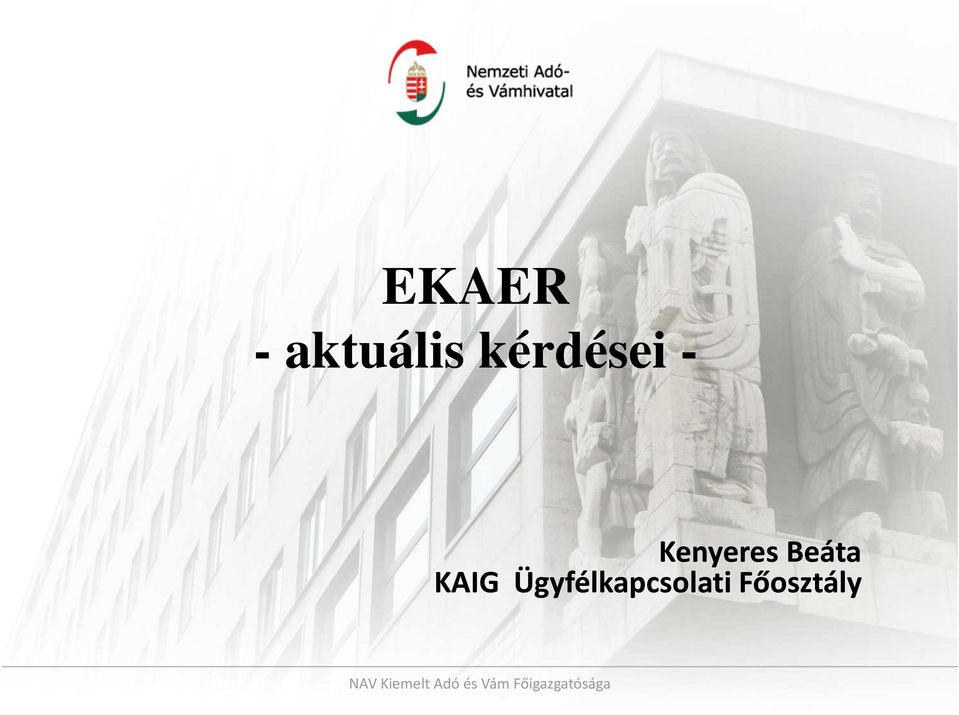 Nemzeti Adó- és Vámhivatal

EKAER
- aktuális kérdései -

Kenyeres Beáta
KAIG Ügyfélkapcsolati Főosztály

NAV Kiemelt Adó és Vám Főigazgatósága